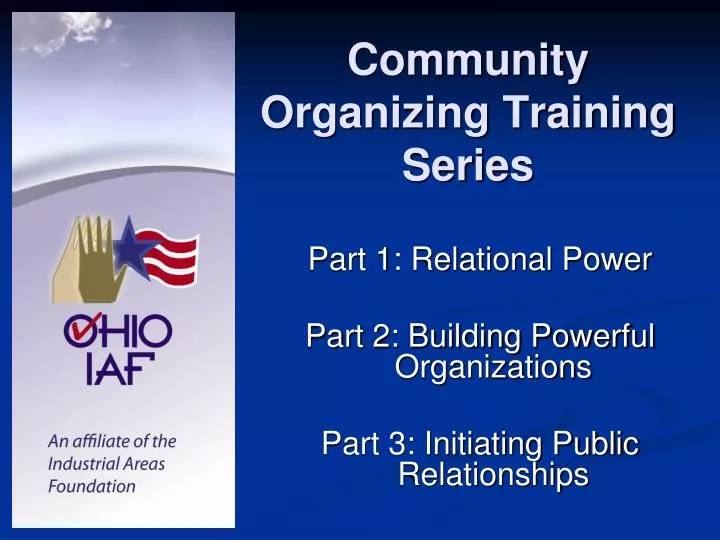 OHIO IAF

An affiliate of the Industrial Areas Foundation

Community Organizing Training Series

Part 1: Relational Power

Part 2: Building Powerful Organizations

Part 3: Initiating Public Relationships